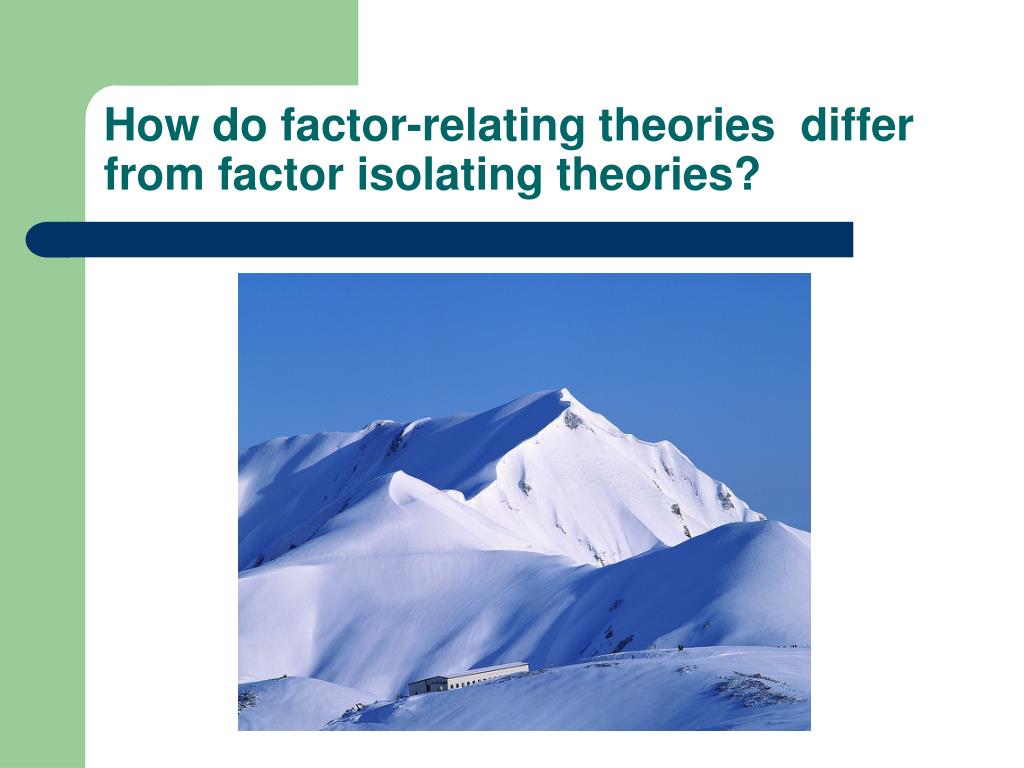 How do factor-relating theories  differ from factor isolating theories?